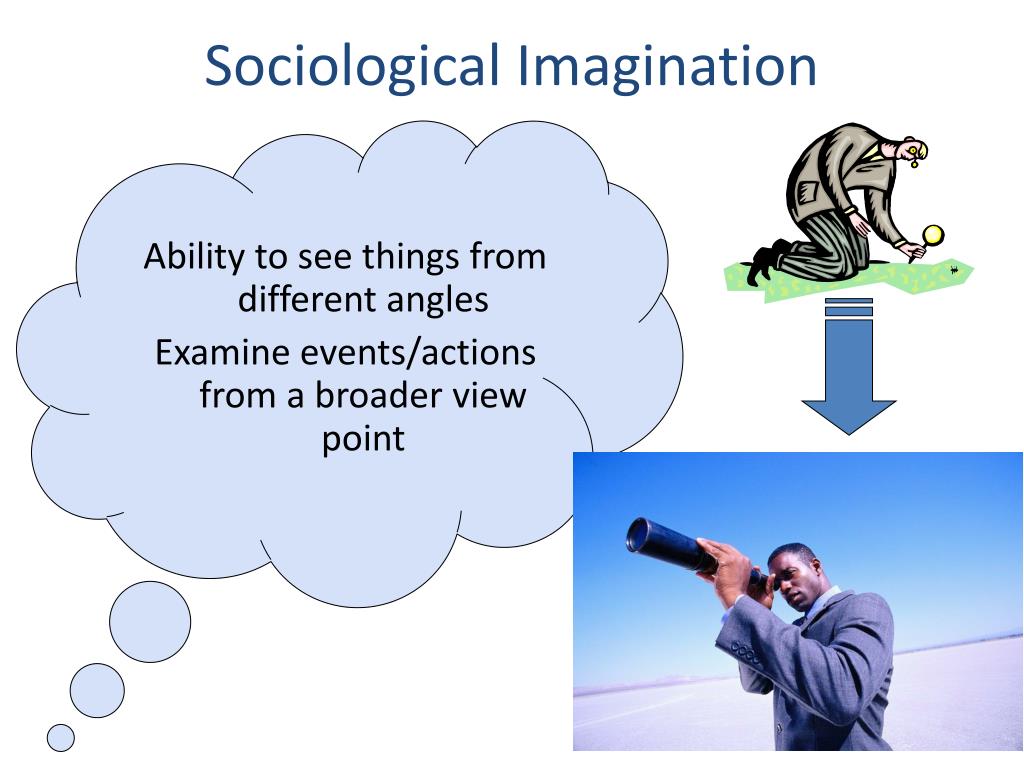 Sociological Imagination

Ability to see things from different angles

Examine events/actions from a broader view point